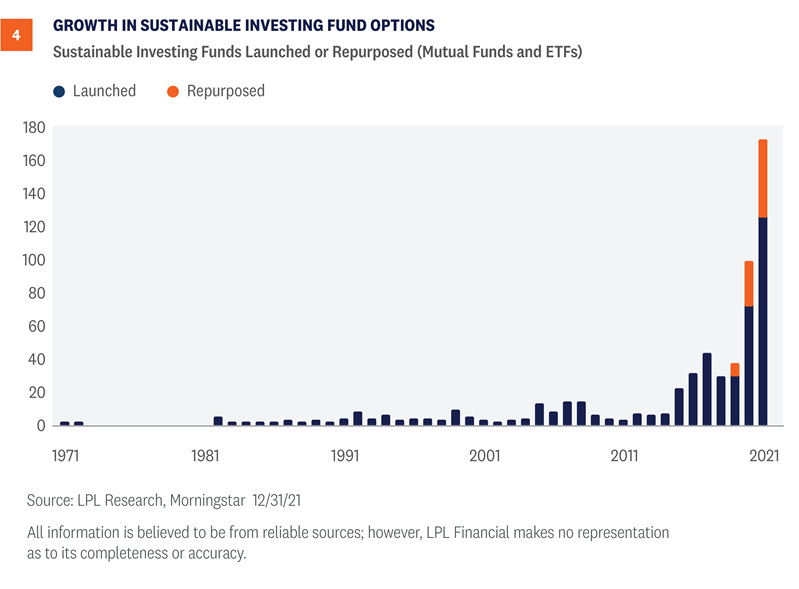 4

GROWTH IN SUSTAINABLE INVESTING FUND OPTIONS

Sustainable Investing Funds Launched or Repurposed (Mutual Funds and ETFs)

Launched Repurposed

180
160
140
120
100
80
60
40
20
0

1971 1981 1991 2001 2011 2021

Source: LPL Research, Morningstar 12/31/21

All information is believed to be from reliable sources; however, LPL Financial makes no representation as to its completeness or accuracy.